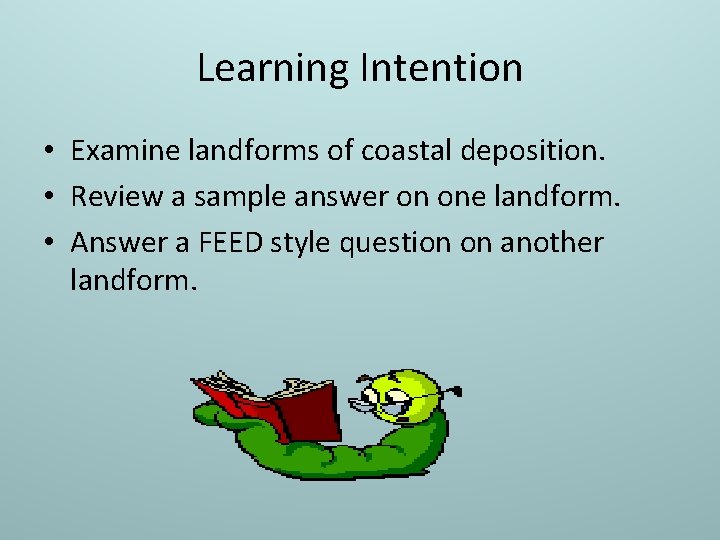 Learning Intention

• Examine landforms of coastal deposition.
• Review a sample answer on one landform.
• Answer a FEED style question on another landform.